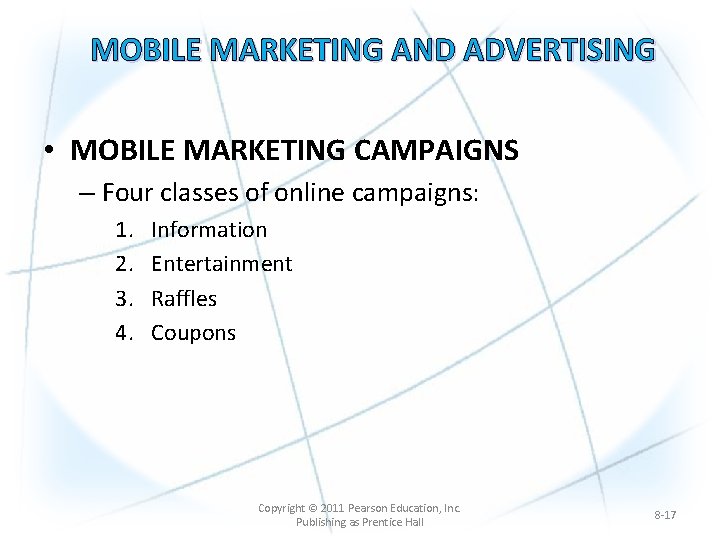 MOBILE MARKETING AND ADVERTISING

• MOBILE MARKETING CAMPAIGNS
– Four classes of online campaigns:
1. Information
2. Entertainment
3. Raffles
4. Coupons

Copyright © 2011 Pearson Education, Inc. Publishing as Prentice Hall

8-17